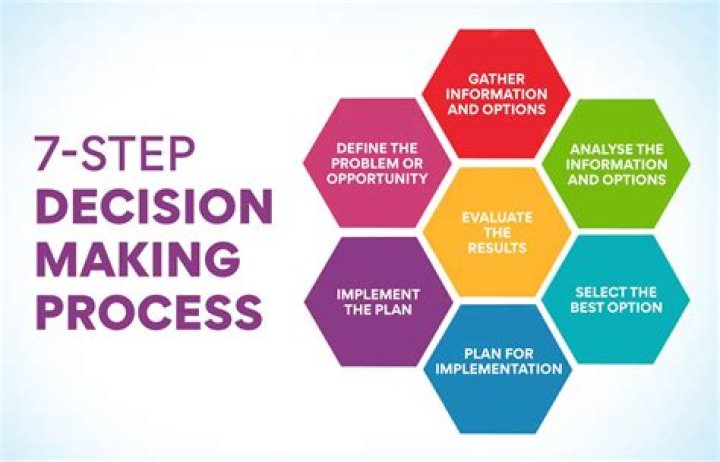 7-STEP
DECISION
MAKING
PROCESS

DEFINE THE PROBLEM OR OPPORTUNITY

GATHER INFORMATION AND OPTIONS

ANALYSE THE INFORMATION AND OPTIONS

SELECT THE BEST OPTION

PLAN FOR IMPLEMENTATION

IMPLEMENT THE PLAN

EVALUATE THE RESULTS